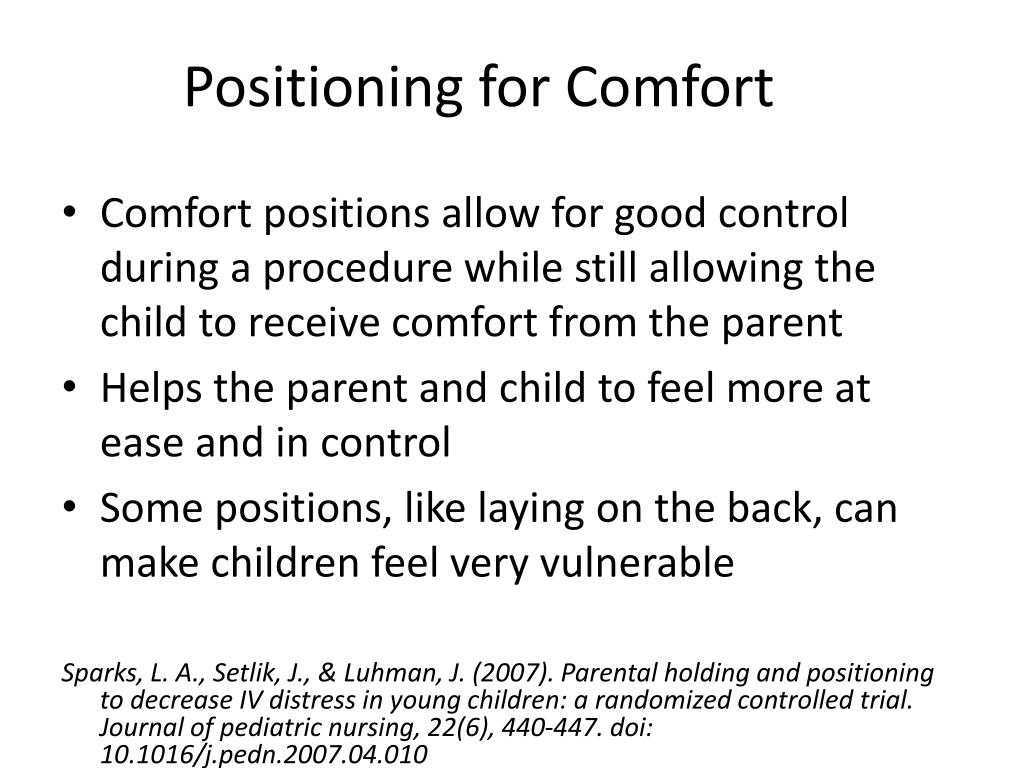 Positioning for Comfort

• Comfort positions allow for good control during a procedure while still allowing the child to receive comfort from the parent
• Helps the parent and child to feel more at ease and in control
• Some positions, like laying on the back, can make children feel very vulnerable

Sparks, L. A., Setlik, J., & Luhman, J. (2007). Parental holding and positioning to decrease IV distress in young children: a randomized controlled trial. Journal of pediatric nursing, 22(6), 440-447. doi: 10.1016/j.pedn.2007.04.010